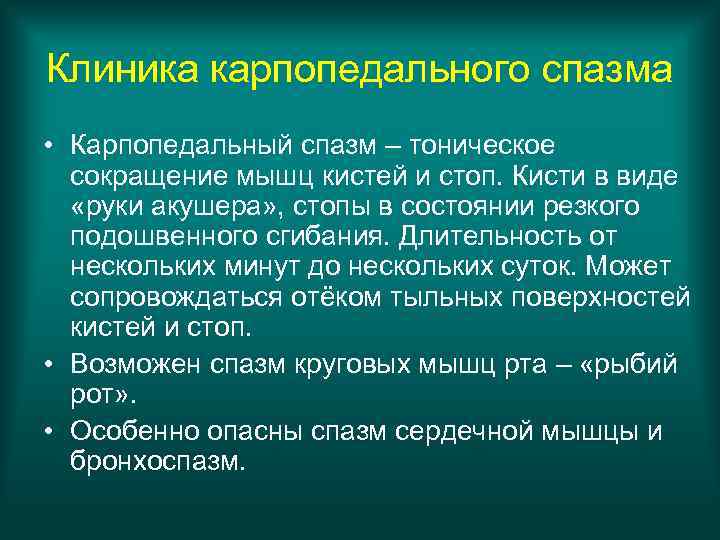 Клиника карпопедального спазма

• Карпопедальный спазм – тоническое сокращение мышц кистей и стоп. Кисти в виде «руки акушера», стопы в состоянии резкого подошвенного сгибания. Длительность от нескольких минут до нескольких суток. Может сопровождаться отёком тыльных поверхностей кистей и стоп.

• Возможен спазм круговых мышц рта – «рыбий рот».

• Особенно опасны спазм сердечной мышцы и бронхоспазм.